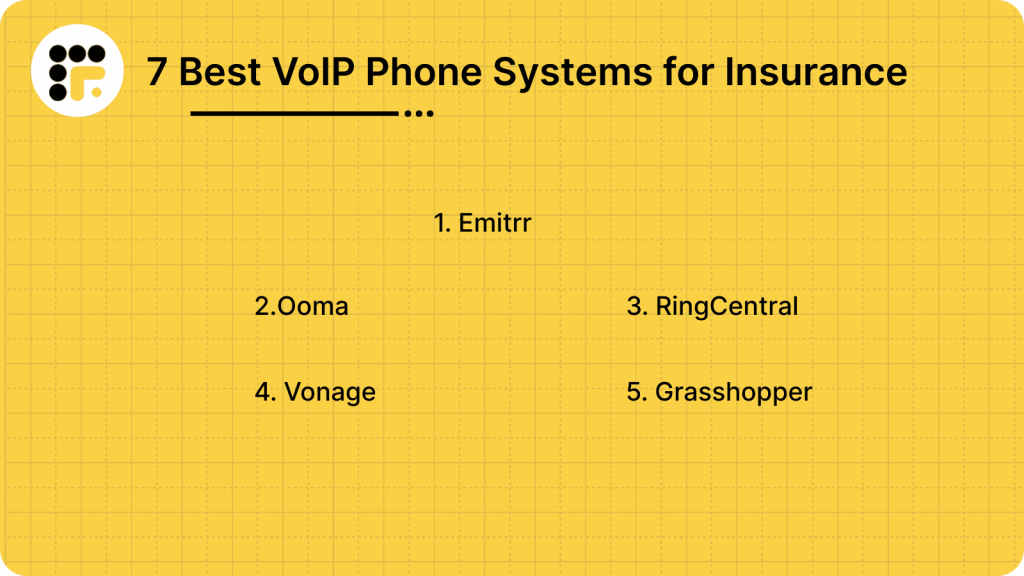 7 Best VoIP Phone Systems for Insurance

1. Emitrr

2.Ooma

3. RingCentral

4. Vonage

5. Grasshopper